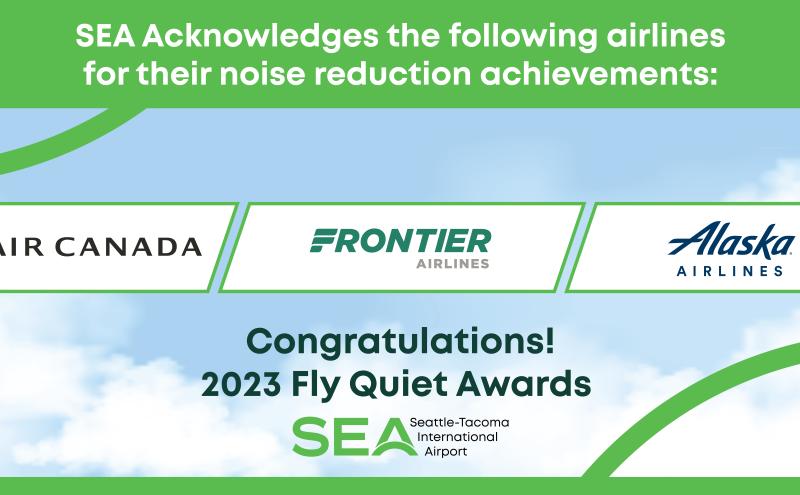 SEA Acknowledges the following airlines for their noise reduction achievements:

AIR CANADA

FRONTIER
AIRLINES

Alaska
AIRLINES

Congratulations!
2023 Fly Quiet Awards

SEA Seattle-Tacoma International Airport